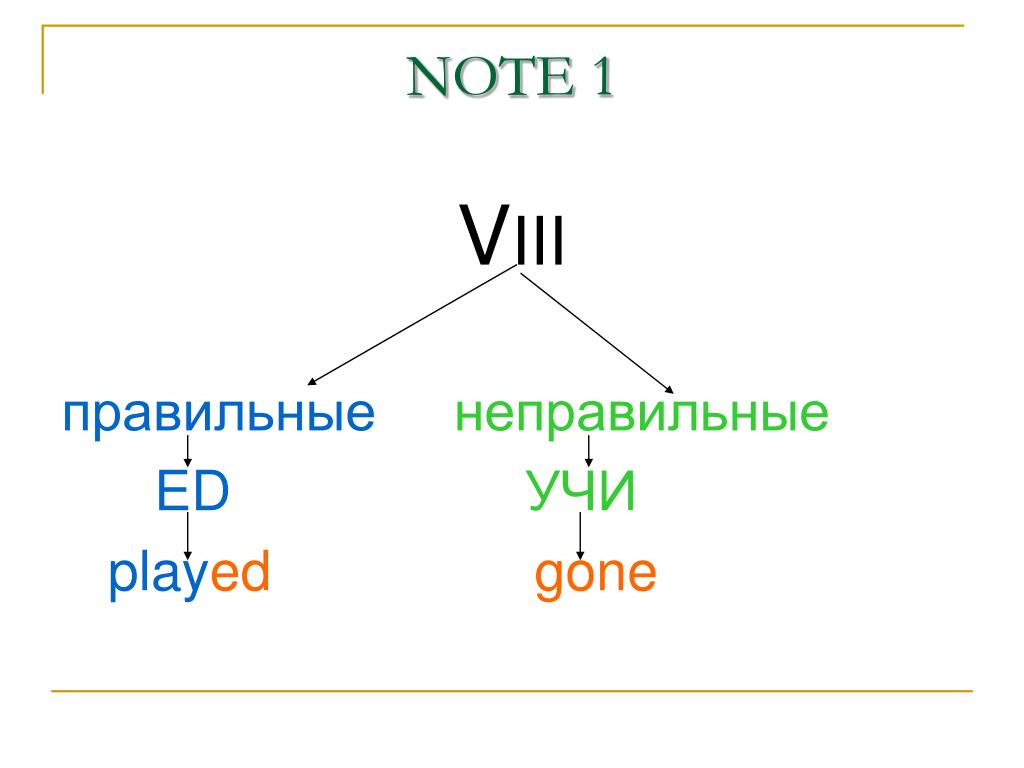 NOTE 1

VIII

правильные

ED

played

неправильные

УЧИ

gone